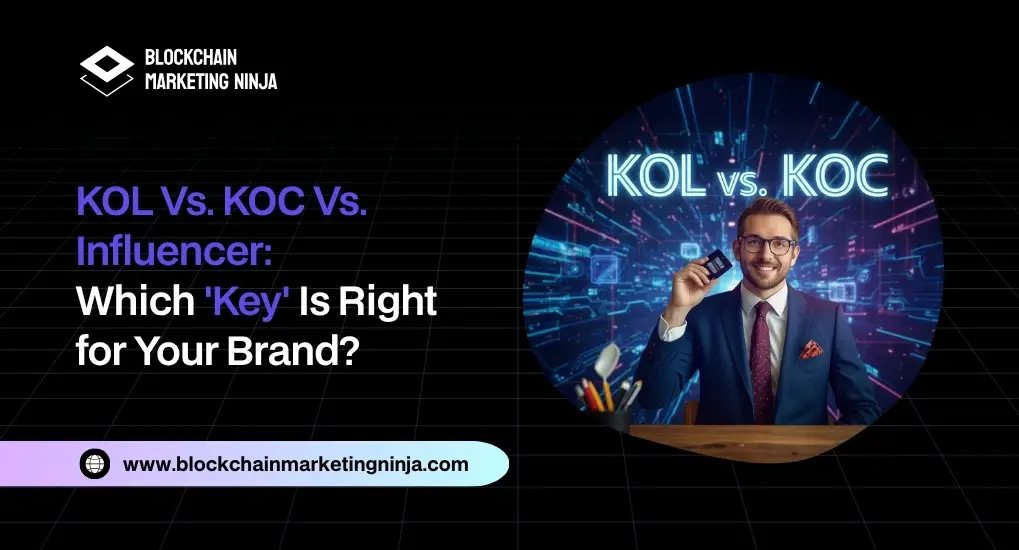 BLOCKCHAIN MARKETING NINJA

KOL Vs. KOC Vs. Influencer: Which 'Key' Is Right for Your Brand?

KOL vs. KOC

www.blockchainmarketingninja.com